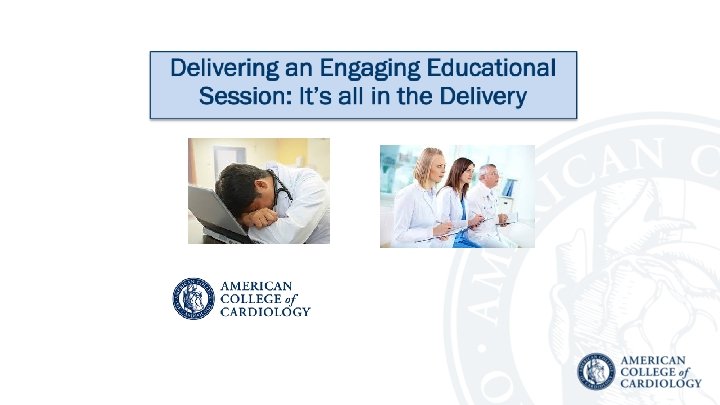 Delivering an Engaging Educational Session: It's all in the Delivery

AMERICAN COLLEGE of CARDIOLOGY

AMERICAN COLLEGE of CARDIOLOGY